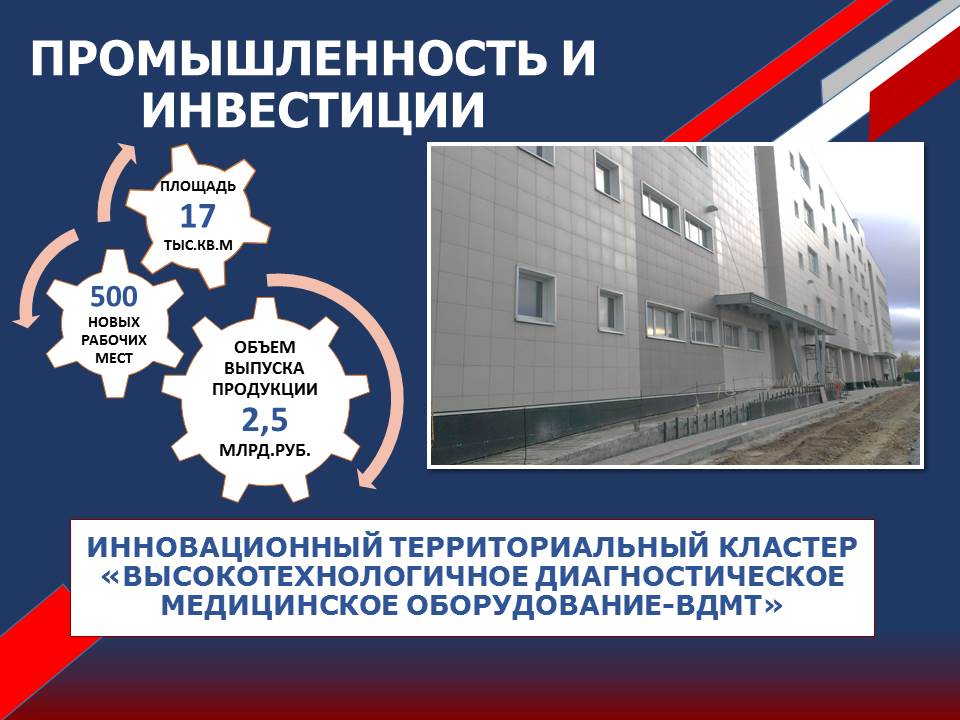 ПРОМЫШЛЕННОСТЬ И ИНВЕСТИЦИИ

ПЛОЩАДЬ
17
ТЫС.КВ.М

500
НОВЫХ РАБОЧИХ МЕСТ

ОБЪЕМ ВЫПУСКА ПРОДУКЦИИ
2,5
МЛРД.РУБ.

ИННОВАЦИОННЫЙ ТЕРРИТОРИАЛЬНЫЙ КЛАСТЕР «ВЫСОКОТЕХНОЛОГИЧНОЕ ДИАГНОСТИЧЕСКОЕ МЕДИЦИНСКОЕ ОБОРУДОВАНИЕ-ВДМТ»